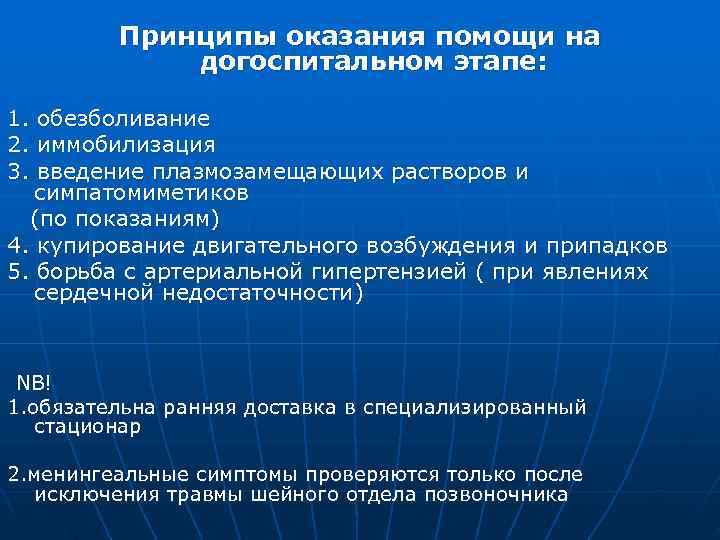 Принципы оказания помощи на догоспитальном этапе:

1. обезболивание
2. иммобилизация
3. введение плазмозамещающих растворов и симпатомиметиков
(по показаниям)
4. купирование двигательного возбуждения и припадков
5. борьба с артериальной гипертензией ( при явлениях сердечной недостаточности)

NB!
1.обязательна ранняя доставка в специализированный стационар

2.менингеальные симптомы проверяются только после исключения травмы шейного отдела позвоночника